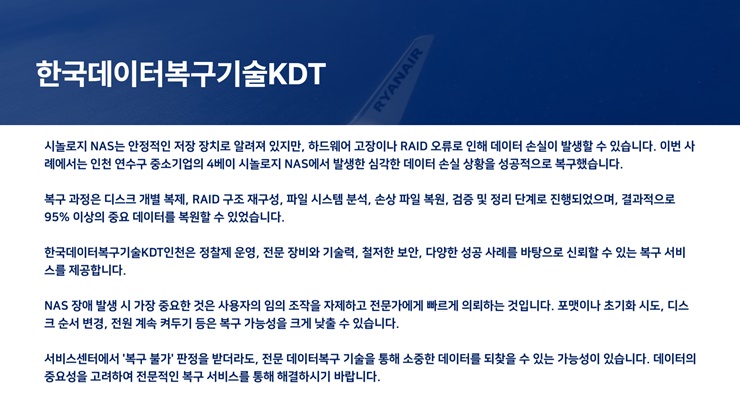 한국데이터복구기술KDT

RYANAIR

시놀로지 NAS는 안정적인 저장 장치로 알려져 있지만, 하드웨어 고장이나 RAID 오류로 인해 데이터 손실이 발생할 수 있습니다. 이번 사례에서는 인천 연수구 중소기업의 4베이 시놀로지 NAS에서 발생한 심각한 데이터 손실 상황을 성공적으로 복구했습니다.

복구 과정은 디스크 개별 복제, RAID 구조 재구성, 파일 시스템 분석, 손상 파일 복원, 검증 및 정리 단계로 진행되었으며, 결과적으로 95% 이상의 중요 데이터를 복원할 수 있었습니다.

한국데이터복구기술KDT인천은 정찰제 운영, 전문 장비와 기술력, 철저한 보안, 다양한 성공 사례를 바탕으로 신뢰할 수 있는 복구 서비스를 제공합니다.

NAS 장애 발생 시 가장 중요한 것은 사용자의 임의 조작을 자제하고 전문가에게 빠르게 의뢰하는 것입니다. 포맷이나 초기화 시도, 디스크 순서 변경, 전원 계속 켜두기 등은 복구 가능성을 크게 낮출 수 있습니다.

서비스센터에서 '복구 불가' 판정을 받더라도, 전문 데이터복구 기술을 통해 소중한 데이터를 되찾을 수 있는 가능성이 있습니다. 데이터의 중요성을 고려하여 전문적인 복구 서비스를 통해 해결하시기 바랍니다.